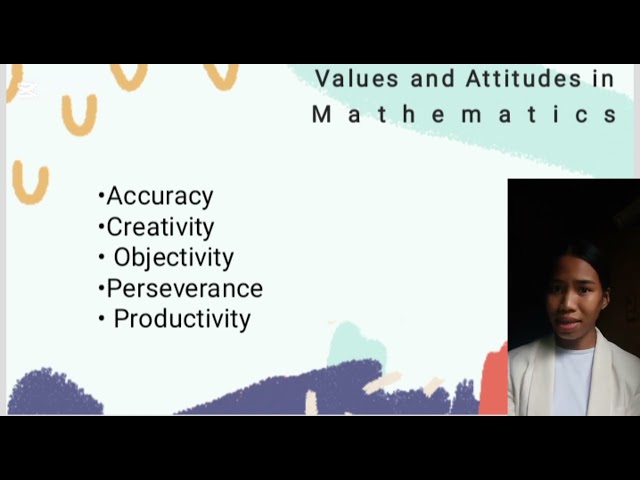 Values and Attitudes in Mathematics

•Accuracy
•Creativity
• Objectivity
•Perseverance
• Productivity